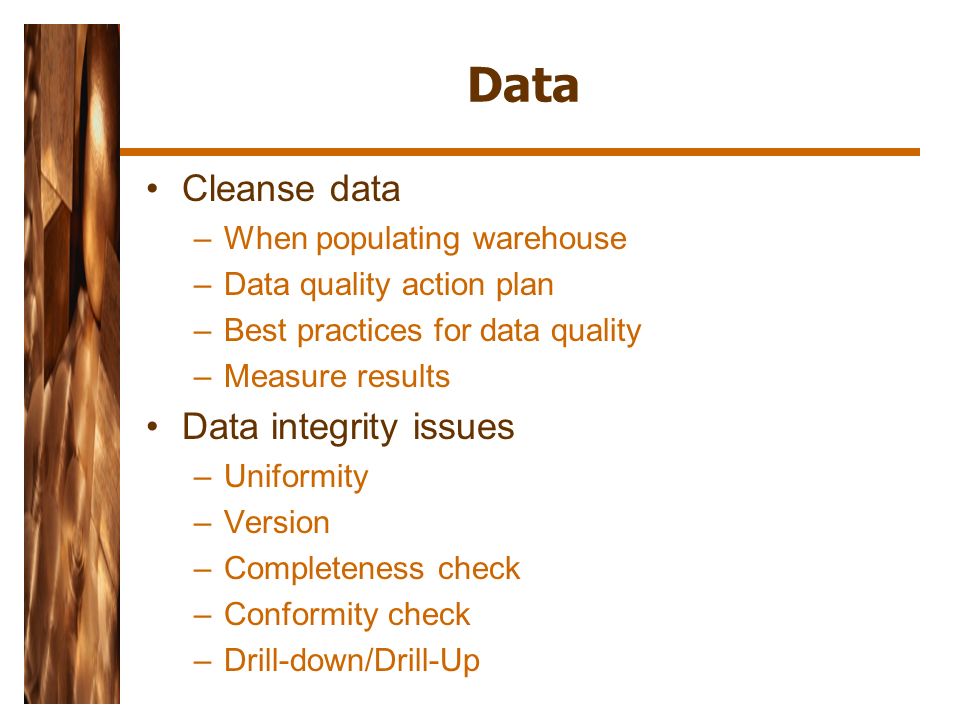 Data

• Cleanse data
– When populating warehouse
– Data quality action plan
– Best practices for data quality
– Measure results
• Data integrity issues
– Uniformity
– Version
– Completeness check
– Conformity check
– Drill-down/Drill-Up